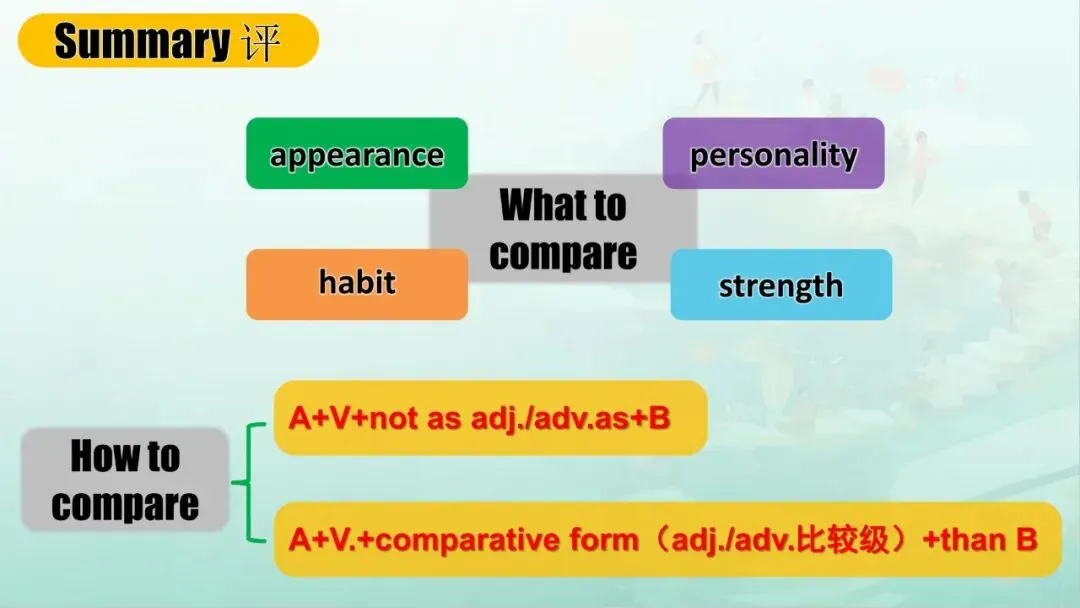 Summary 评

appearance

personality

What to compare

habit

strength

How to compare

A+V+not as adj./adv.as+B

A+V.+comparative form（adj./adv.比较级）+than B